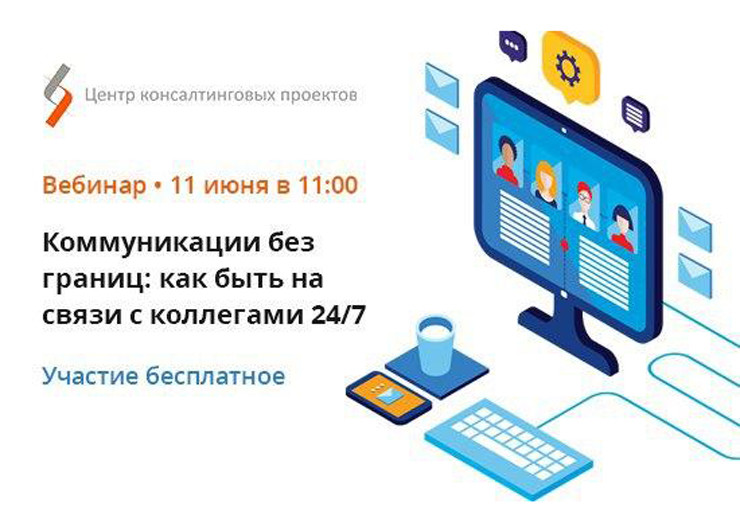 Центр консалтинговых проектов

Вебинар • 11 июня в 11:00

Коммуникации без границ: как быть на связи с коллегами 24/7

Участие бесплатное